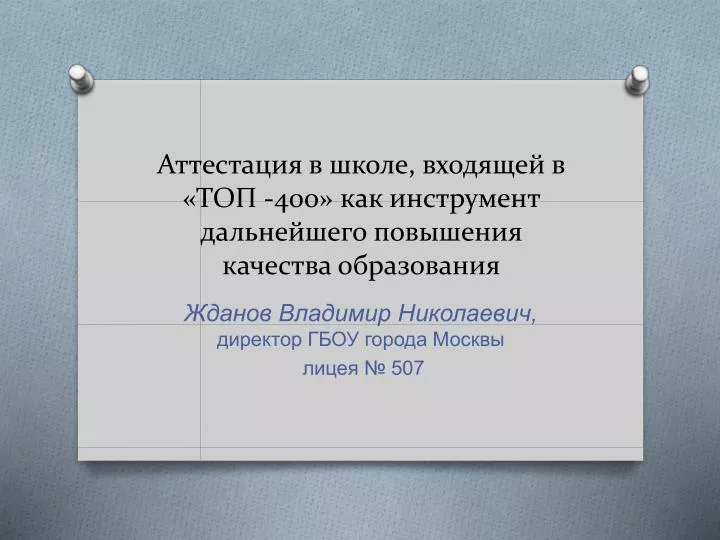 Аттестация в школе, входящей в «ТОП -400» как инструмент дальнейшего повышения качества образования

Жданов Владимир Николаевич,
директор ГБОУ города Москвы
лицея № 507